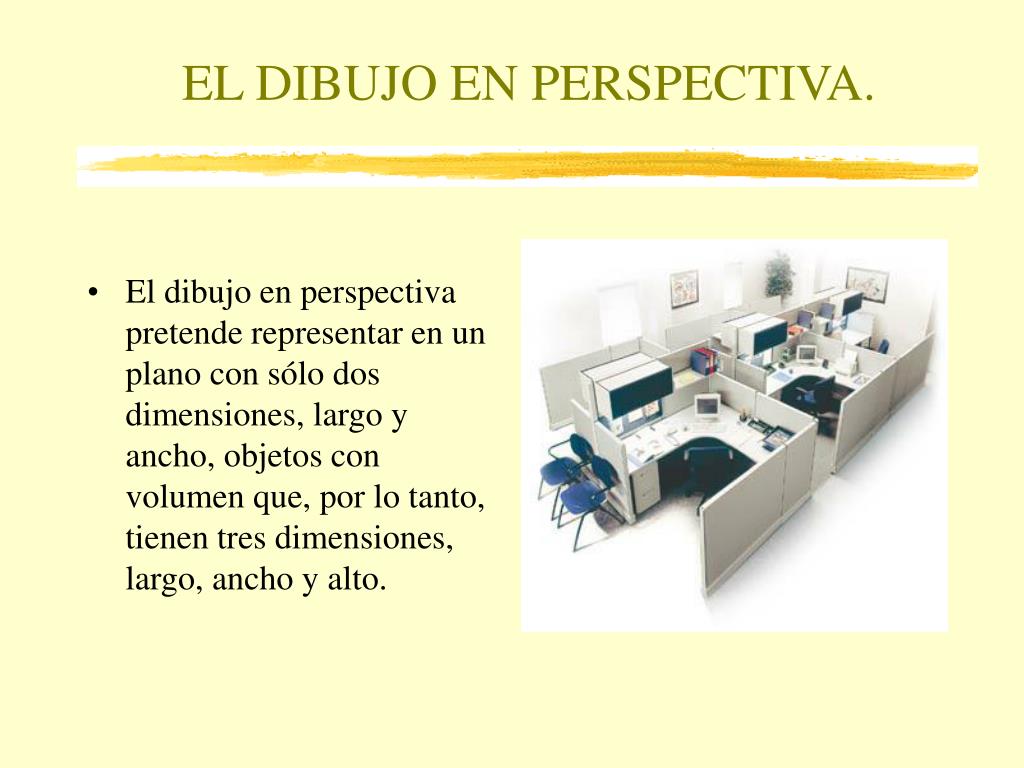 EL DIBUJO EN PERSPECTIVA.

• El dibujo en perspectiva pretende representar en un plano con sólo dos dimensiones, largo y ancho, objetos con volumen que, por lo tanto, tienen tres dimensiones, largo, ancho y alto.